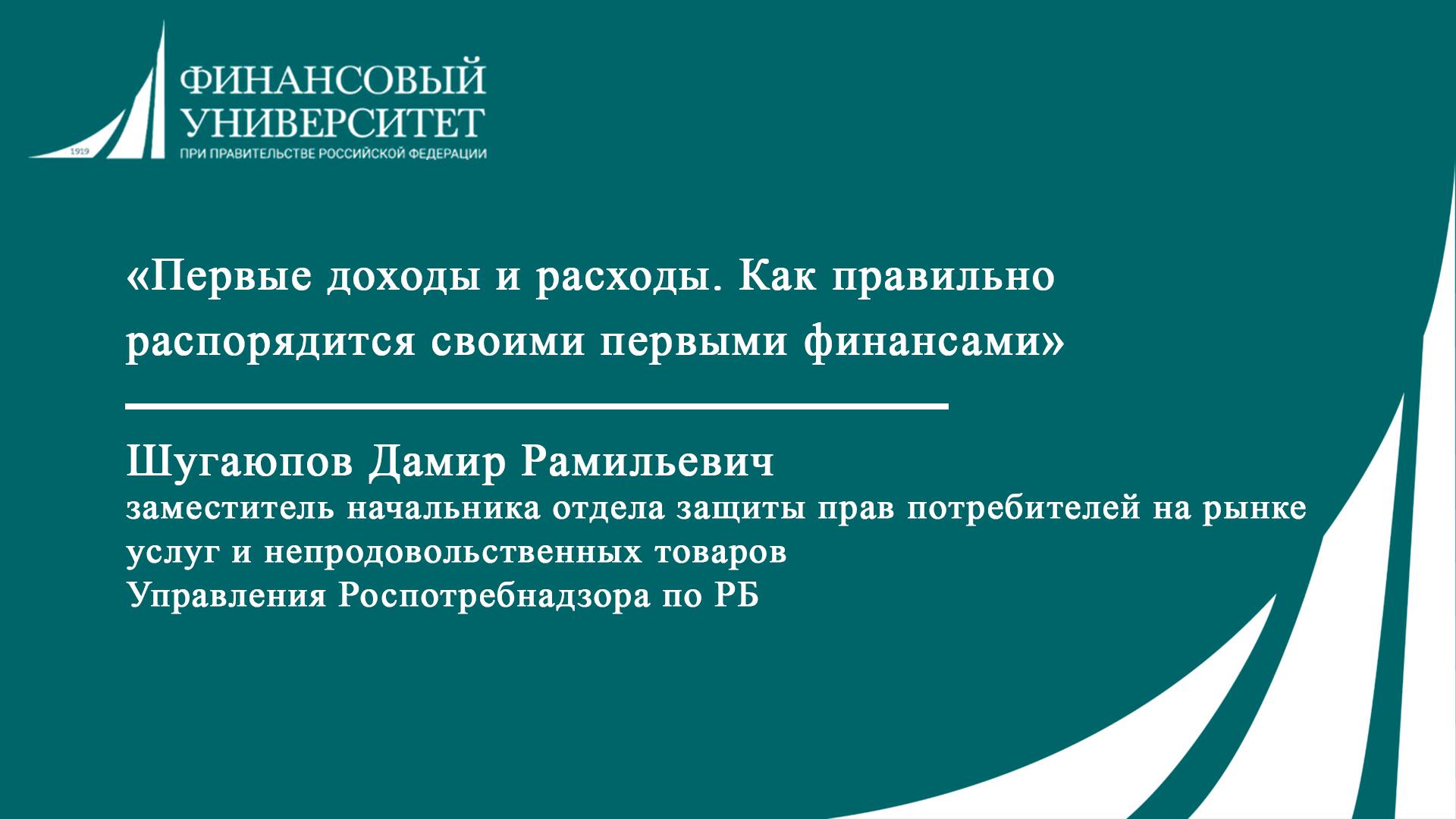 1919

ФИНАНСОВЫЙ УНИВЕРСИТЕТ
ПРИ ПРАВИТЕЛЬСТВЕ РОССИЙСКОЙ ФЕДЕРАЦИИ

«Первые доходы и расходы. Как правильно распорядится своими первыми финансами»

Шугаюпов Дамир Рамильевич
заместитель начальника отдела защиты прав потребителей на рынке услуг и непродовольственных товаров
Управления Роспотребнадзора по РБ